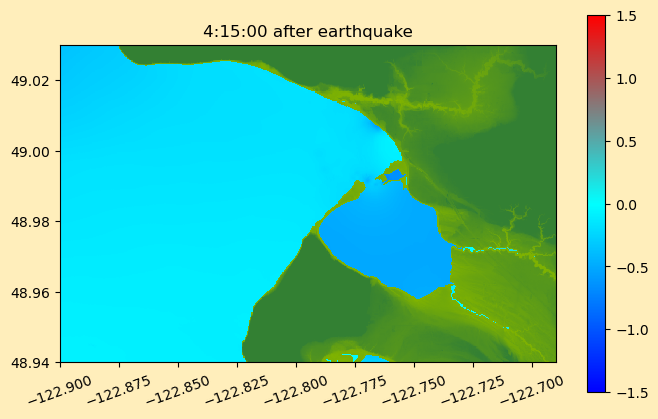 4:15:00 after earthquake

49.02
49.00
48.98
48.96
48.94

−122.900
−122.875
−122.850
−122.825
−122.800
−122.775
−122.750
−122.725
−122.700

1.5
1.0
0.5
0.0
−0.5
−1.0
−1.5